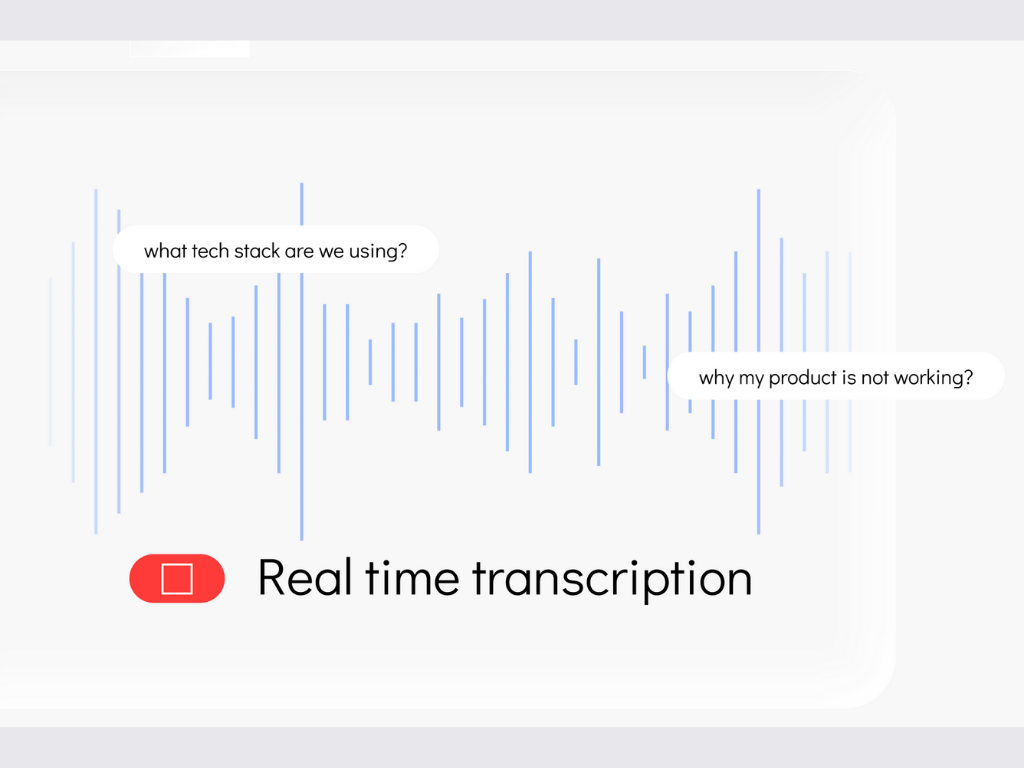 what tech stack are we using?

why my product is not working?

Real time transcription